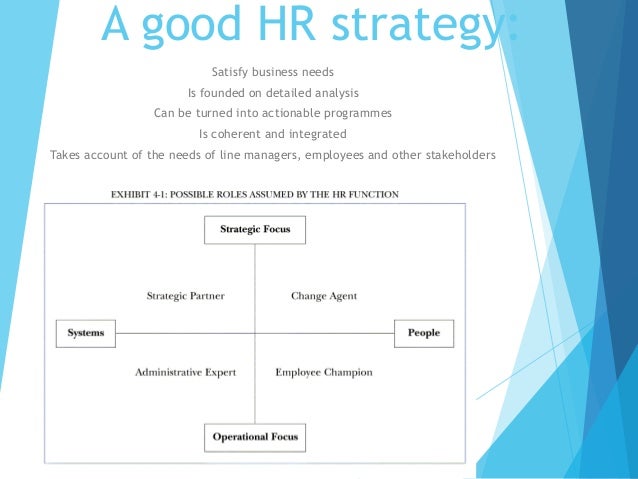 A good HR strategy:

Satisfy business needs

Is founded on detailed analysis

Can be turned into actionable programmes

Is coherent and integrated

Takes account of the needs of line managers, employees and other stakeholders

EXHIBIT 4-1: POSSIBLE ROLES ASSUMED BY THE HR FUNCTION

Strategic Focus

Strategic Partner

Change Agent

Systems

People

Administrative Expert

Employee Champion

Operational Focus